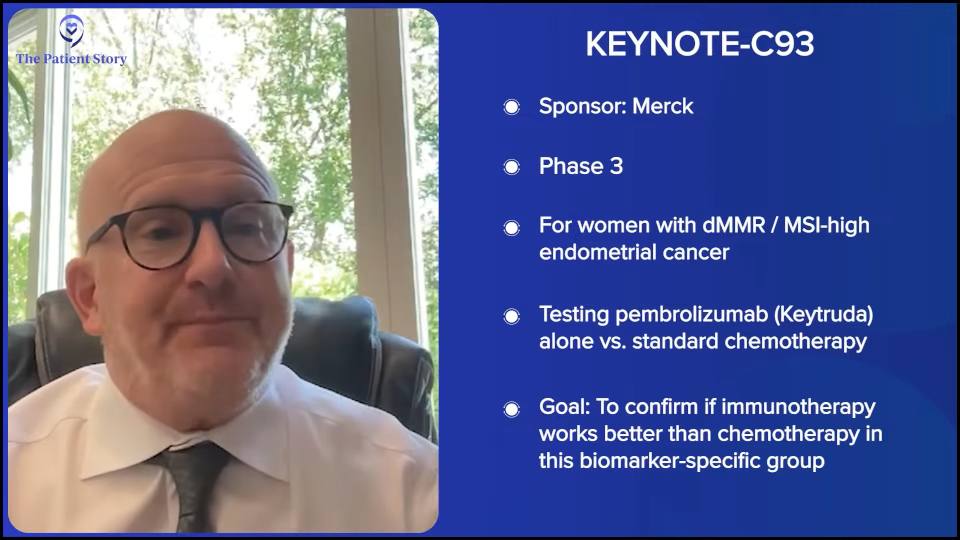 The Patient Story

KEYNOTE-C93

Sponsor: Merck

Phase 3

For women with dMMR / MSI-high endometrial cancer

Testing pembrolizumab (Keytruda) alone vs. standard chemotherapy

Goal: To confirm if immunotherapy works better than chemotherapy in this biomarker-specific group